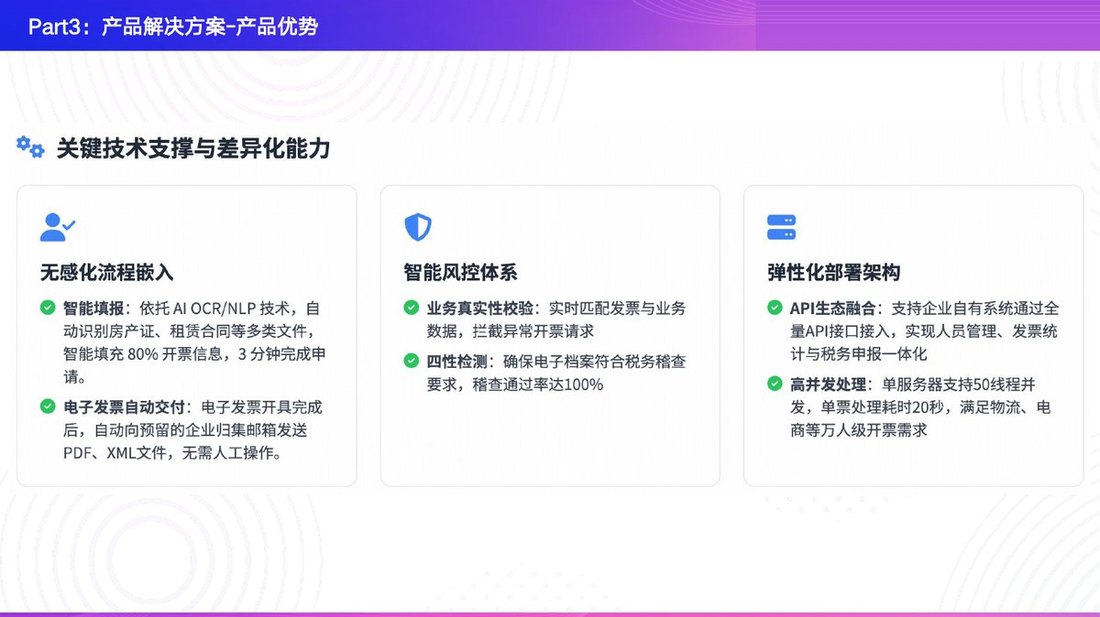 Part3：产品解决方案-产品优势

关键技术支撑与差异化能力

无感化流程嵌入

智能填报：依托AI OCR/NLP技术，自动识别房产证、租赁合同等多类文件，智能填充80%开票信息，3分钟完成申请。

电子发票自动交付：电子发票开具完成后，自动向预留的企业归集邮箱发送PDF、XML文件，无需人工操作。

智能风控体系

业务真实性校验：实时匹配发票与业务数据，拦截异常开票请求

四性检测：确保电子档案符合税务稽查要求，稽查通过率达100%

弹性化部署架构

API生态融合：支持企业自有系统通过全量API接口接入，实现人员管理、发票统计与税务申报一体化

高并发处理：单服务器支持50线程并发，单票处理耗时20秒，满足物流、电商等万人级开票需求